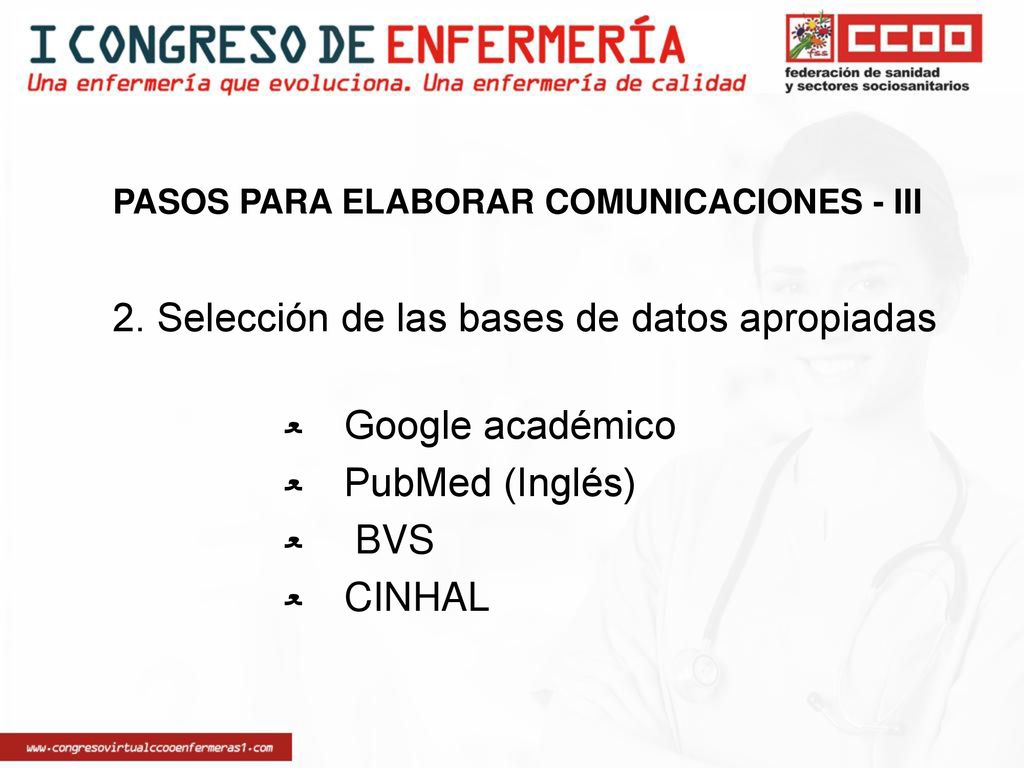 I CONGRESO DE ENFERMERÍA
Una enfermería que evoluciona. Una enfermería de calidad

CCOO
federación de sanidad y sectores sociosanitarios

PASOS PARA ELABORAR COMUNICACIONES - III

2. Selección de las bases de datos apropiadas

Google académico
PubMed (Inglés)
BVS
CINHAL

www.congresovirtualccooenfermeras1.com